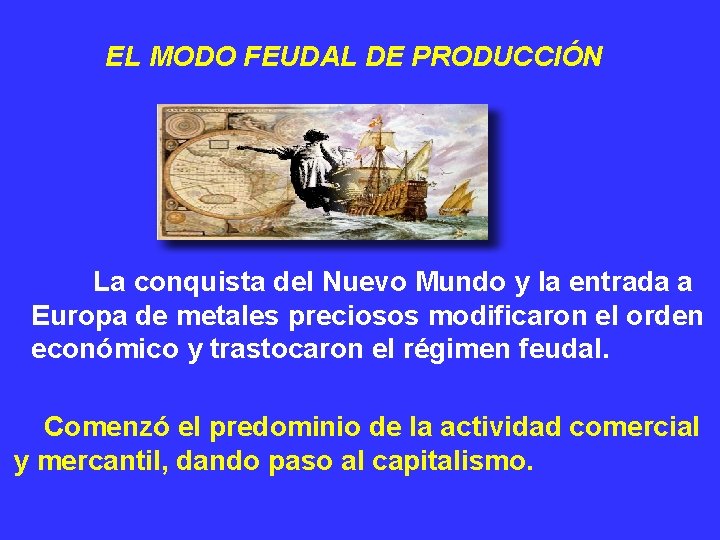 EL MODO FEUDAL DE PRODUCCIÓN

La conquista del Nuevo Mundo y la entrada a Europa de metales preciosos modificaron el orden económico y trastocaron el régimen feudal.

Comenzó el predominio de la actividad comercial y mercantil, dando paso al capitalismo.